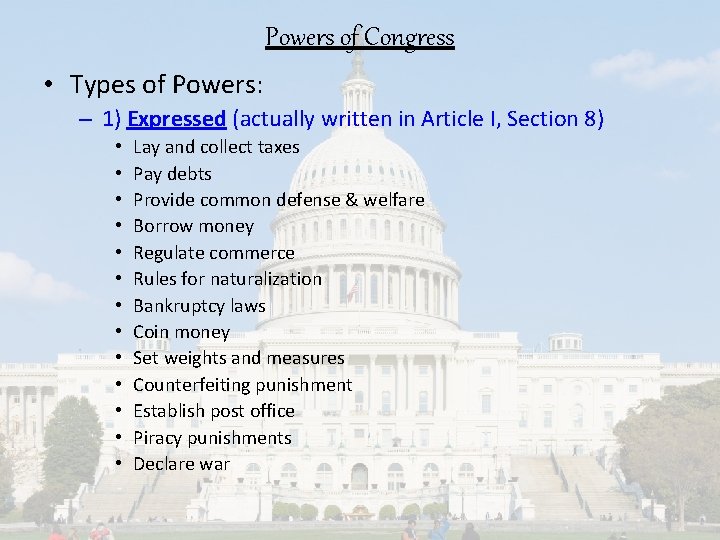 Powers of Congress

• Types of Powers:
– 1) Expressed (actually written in Article I, Section 8)
• Lay and collect taxes
• Pay debts
• Provide common defense & welfare
• Borrow money
• Regulate commerce
• Rules for naturalization
• Bankruptcy laws
• Coin money
• Set weights and measures
• Counterfeiting punishment
• Establish post office
• Piracy punishments
• Declare war